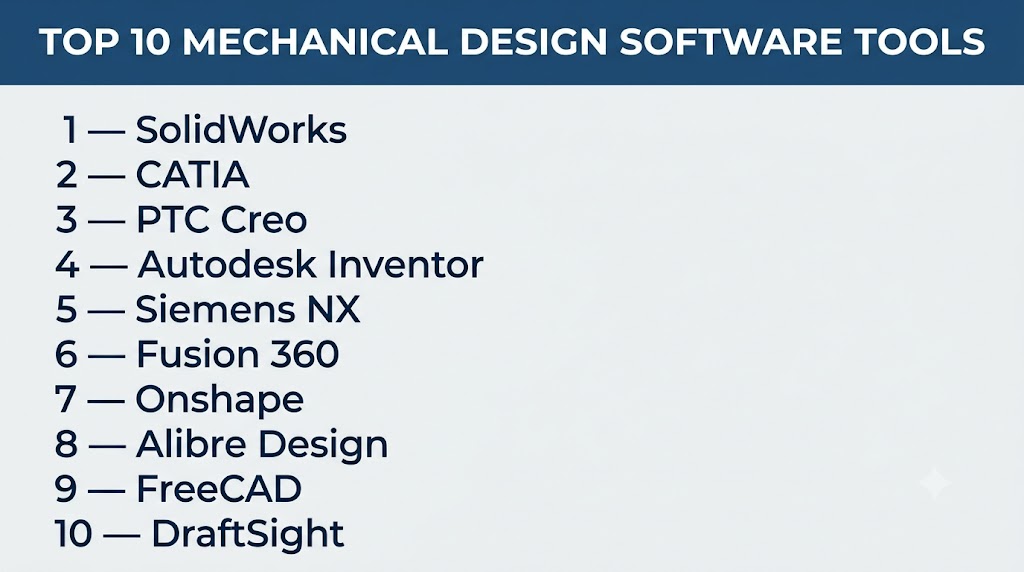 TOP 10 MECHANICAL DESIGN SOFTWARE TOOLS

1 — SolidWorks
2 — CATIA
3 — PTC Creo
4 — Autodesk Inventor
5 — Siemens NX
6 — Fusion 360
7 — Onshape
8 — Alibre Design
9 — FreeCAD
10 — DraftSight